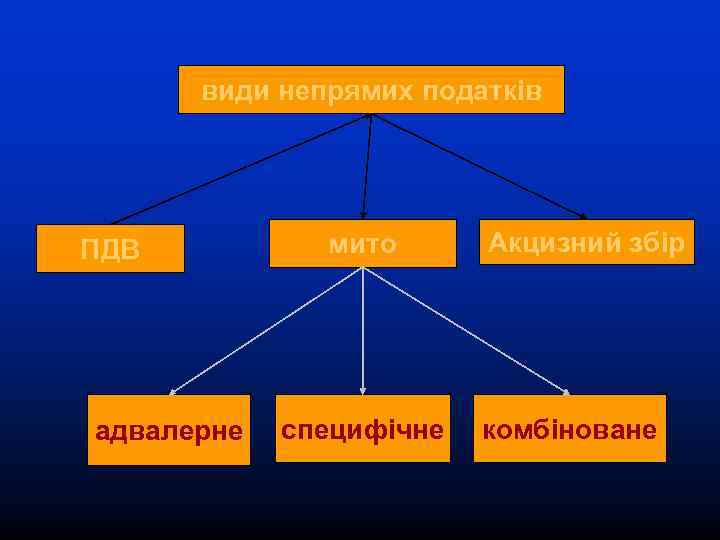 види непрямих податків

ПДВ

мито

Акцизний збір

адвалерне

специфічне

комбіноване